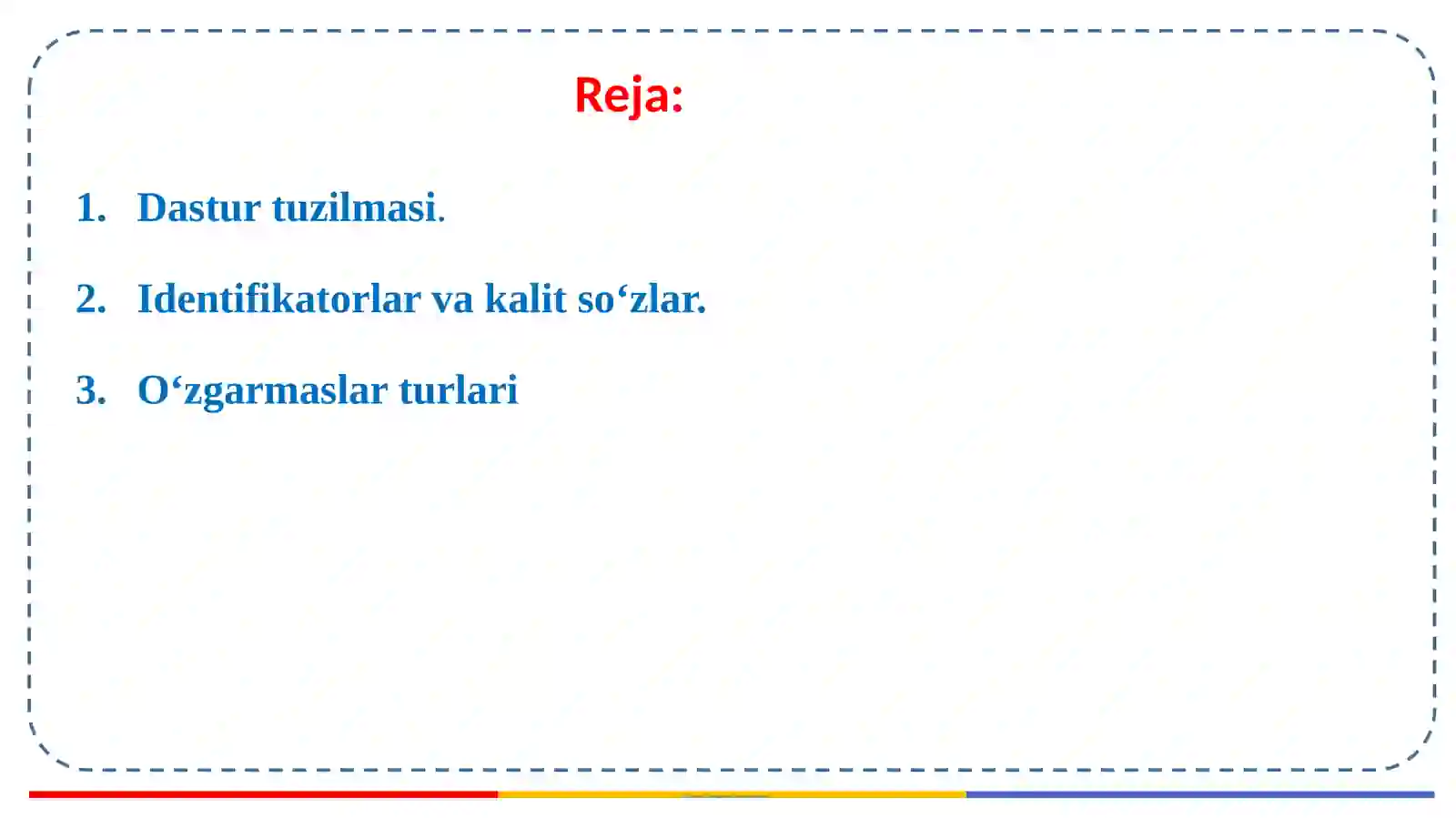 Reja:

1. Dastur tuzilmasi.

2. Identifikatorlar va kalit so‘zlar.

3. O‘zgarmaslar turlari